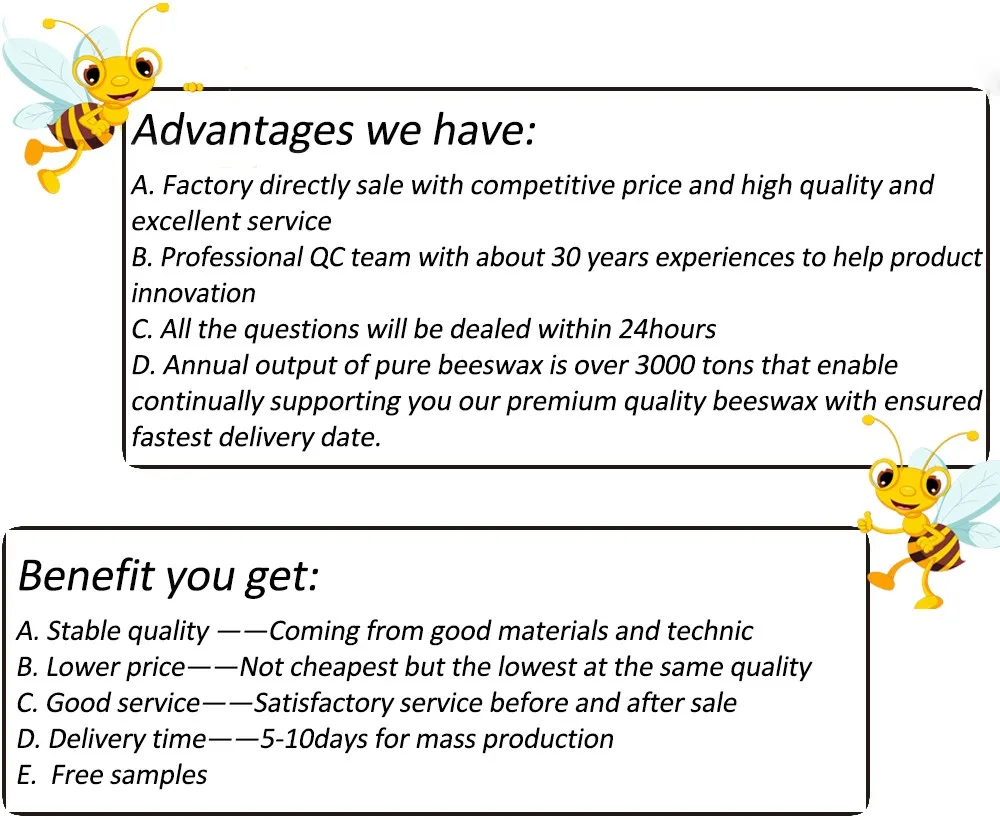 Advantages we have:
A. Factory directly sale with competitive price and high quality and excellent service
B. Professional QC team with about 30 years experiences to help product innovation
C. All the questions will be dealed within 24hours
D. Annual output of pure beeswax is over 3000 tons that enable continually supporting you our premium quality beeswax with ensured fastest delivery date.

Benefit you get:
A. Stable quality ——Coming from good materials and technic
B. Lower price——Not cheapest but the lowest at the same quality
C. Good service——Satisfactory service before and after sale
D. Delivery time——5-10days for mass production
E. Free samples